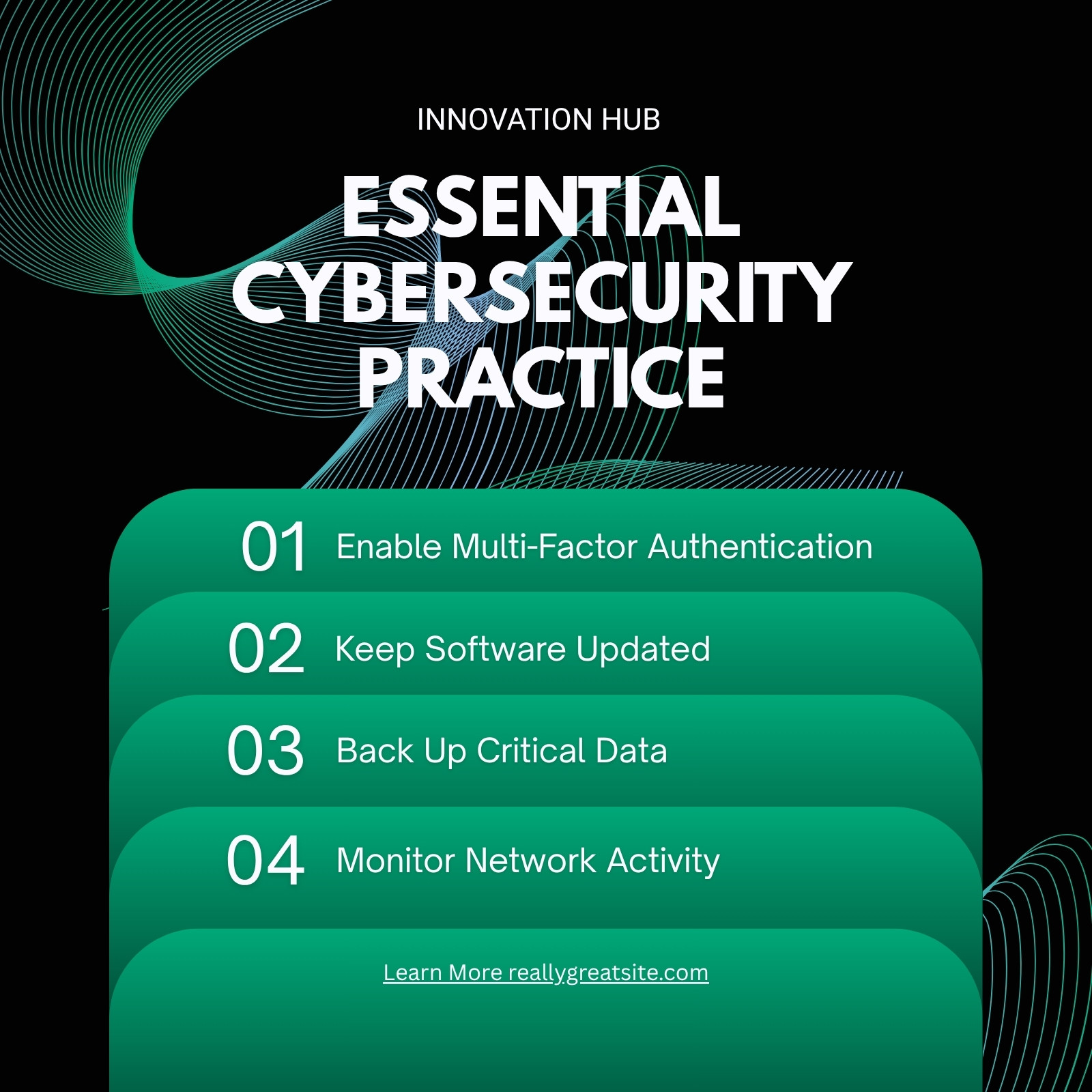 INNOVATION HUB

ESSENTIAL CYBERSECURITY PRACTICE

01 Enable Multi-Factor Authentication

02 Keep Software Updated

03 Back Up Critical Data

04 Monitor Network Activity

Learn More reallygreatsite.com